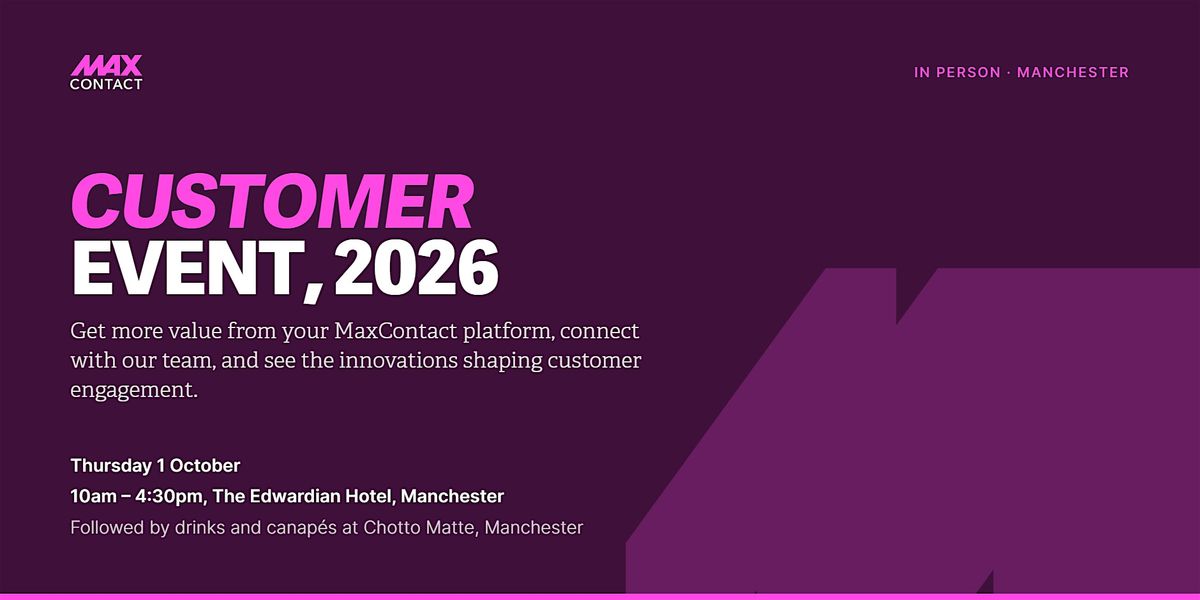 MAX CONTACT

IN PERSON · MANCHESTER

CUSTOMER EVENT, 2026

Get more value from your MaxContact platform, connect with our team, and see the innovations shaping customer engagement.

Thursday 1 October

10am – 4:30pm, The Edwardian Hotel, Manchester

Followed by drinks and canapés at Chotto Matte, Manchester